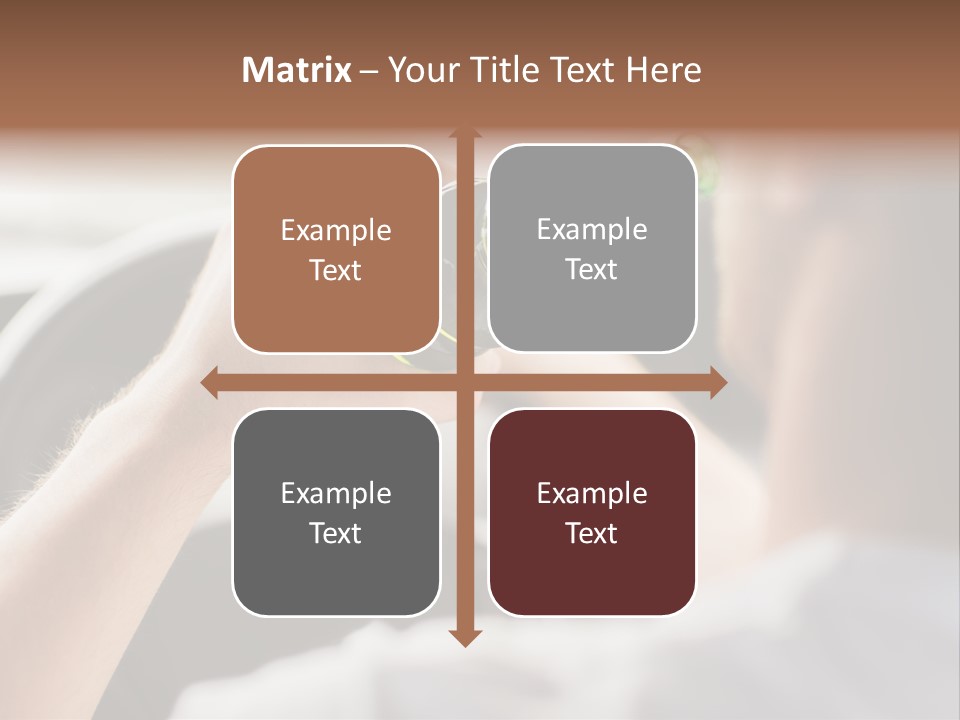 Matrix – Your Title Text Here

Example Text

Example Text

Example Text

Example Text